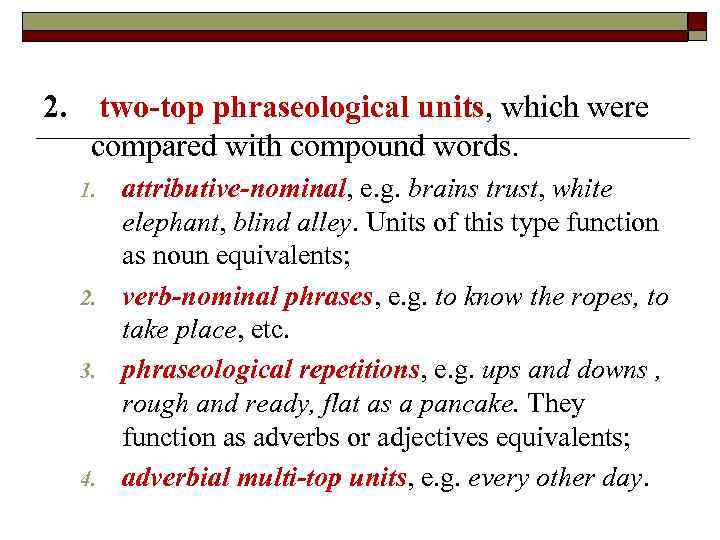 2. two-top phraseological units, which were compared with compound words.

1. attributive-nominal, e.g. brains trust, white elephant, blind alley. Units of this type function as noun equivalents;
2. verb-nominal phrases, e.g. to know the ropes, to take place, etc.
3. phraseological repetitions, e.g. ups and downs , rough and ready, flat as a pancake. They function as adverbs or adjectives equivalents;
4. adverbial multi-top units, e.g. every other day.